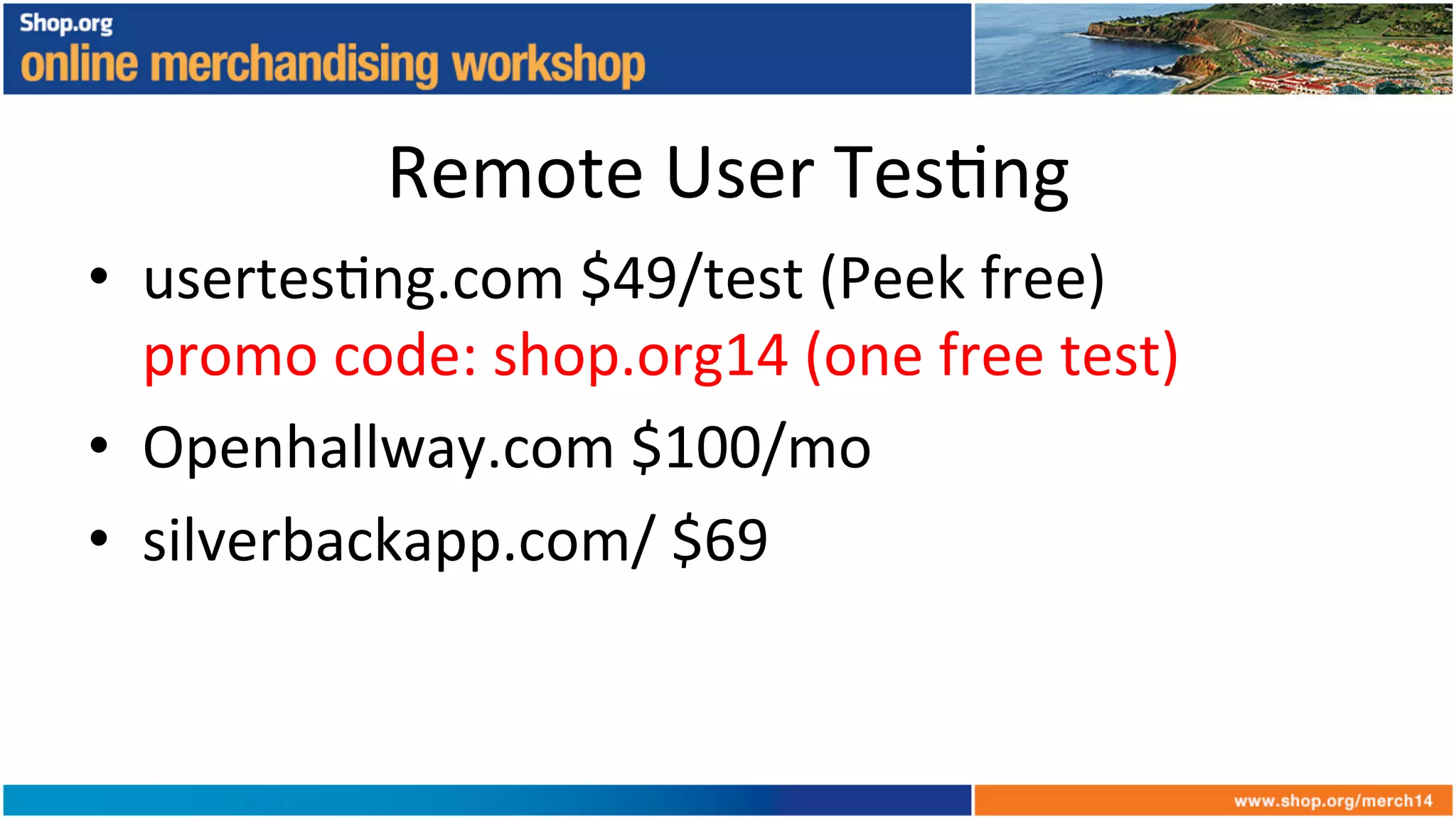 Shop.org
online merchandising workshop

Remote User Testing

• usertesting.com \$49/test (Peek free)
promo code: shop.org14 (one free test)
• Openhallway.com \$100/mo
• silverbackapp.com/ \$69

www.shop.org/merch14